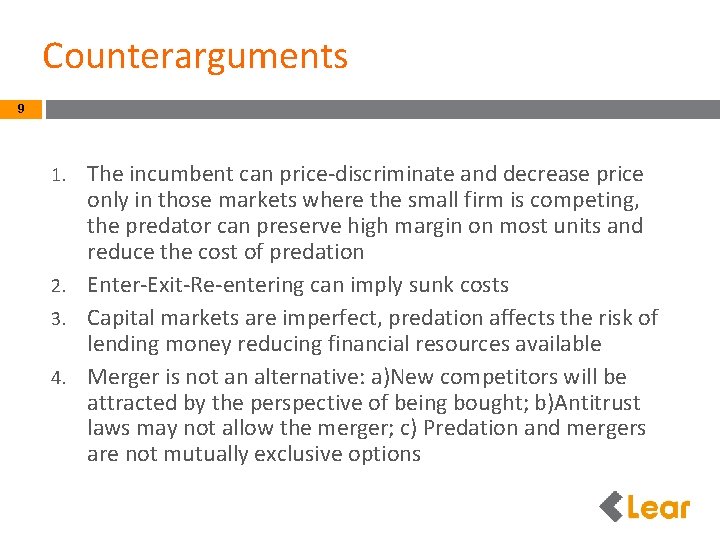 Counterarguments

9

1. The incumbent can price-discriminate and decrease price only in those markets where the small firm is competing, the predator can preserve high margin on most units and reduce the cost of predation
2. Enter-Exit-Re-entering can imply sunk costs
3. Capital markets are imperfect, predation affects the risk of lending money reducing financial resources available
4. Merger is not an alternative: a)New competitors will be attracted by the perspective of being bought; b)Antitrust laws may not allow the merger; c) Predation and mergers are not mutually exclusive options

Lear